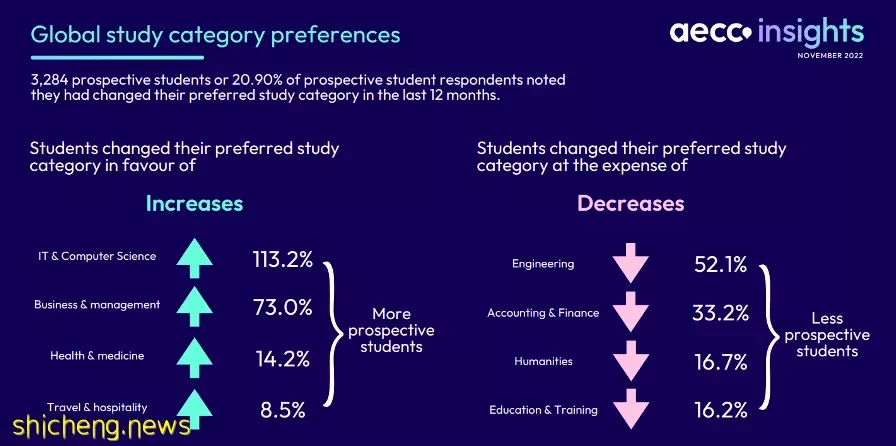 Global study category preferences

aecc insights
NOVEMBER 2022

3,284 prospective students or 20.90% of prospective student respondents noted they had changed their preferred study category in the last 12 months.

Students changed their preferred study category in favour of

Increases

IT & Computer Science 113.2%
Business & management 73.0%
Health & medicine 14.2%
Travel & hospitality 8.5%

More prospective students

Students changed their preferred study category at the expense of

Decreases

Engineering 52.1%
Accounting & Finance 33.2%
Humanities 16.7%
Education & Training 16.2%

Less prospective students

shicheng.news